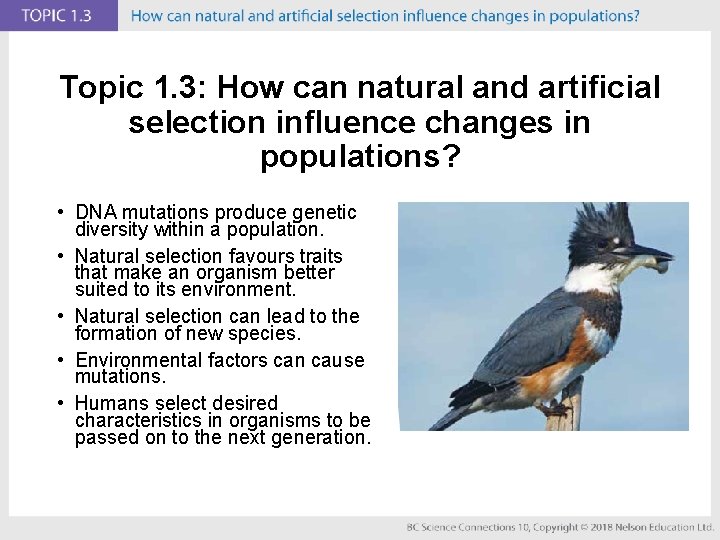 TOPIC 1.3 How can natural and artificial selection influence changes in populations?

Topic 1.3: How can natural and artificial selection influence changes in populations?

• DNA mutations produce genetic diversity within a population.
• Natural selection favours traits that make an organism better suited to its environment.
• Natural selection can lead to the formation of new species.
• Environmental factors can cause mutations.
• Humans select desired characteristics in organisms to be passed on to the next generation.

BC Science Connections 10, Copyright © 2018 Nelson Education Ltd.